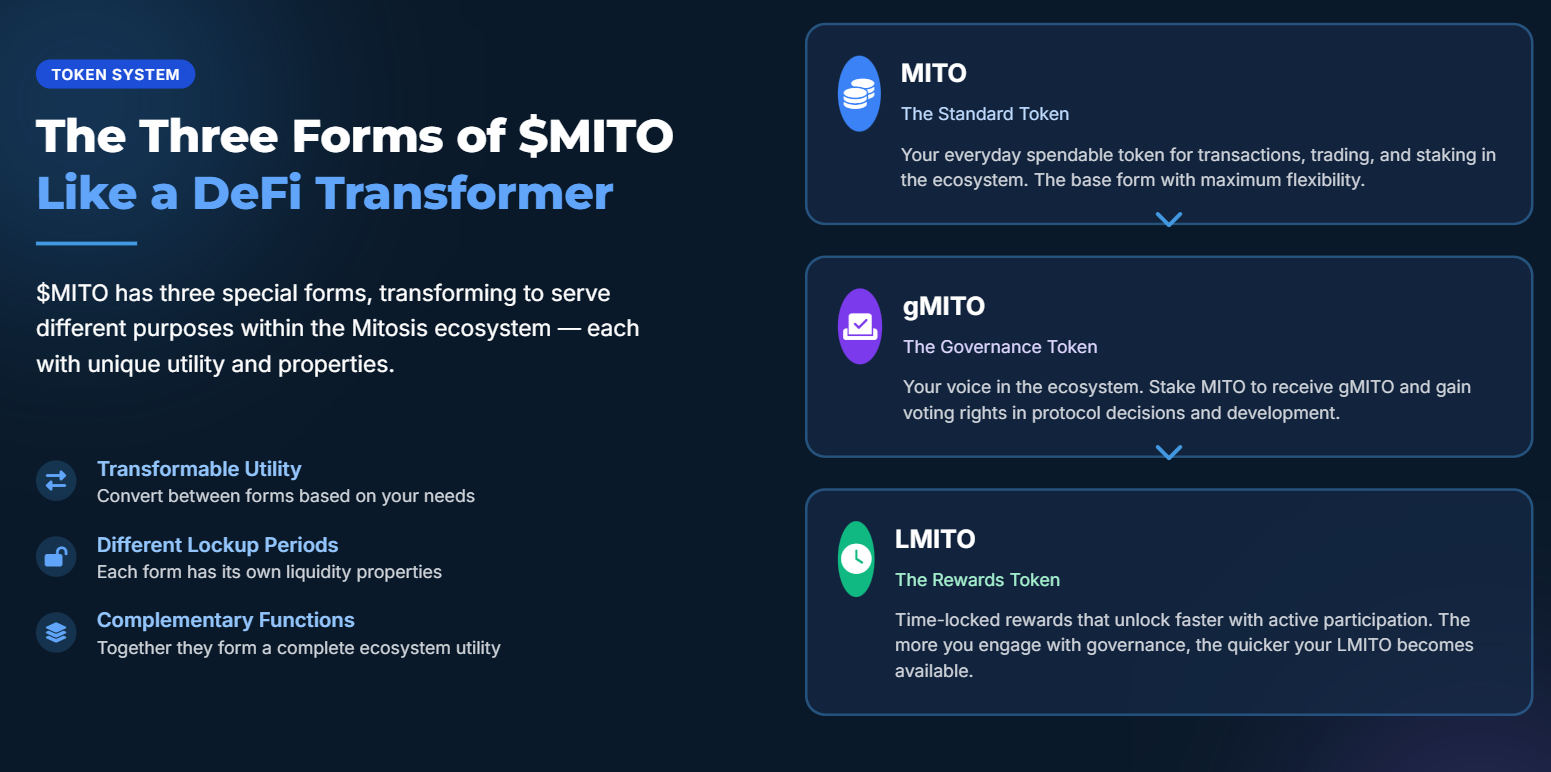 TOKEN SYSTEM

The Three Forms of \$MITO
Like a DeFi Transformer

\$MITO has three special forms, transforming to serve different purposes within the Mitosis ecosystem — each with unique utility and properties.

Transformable Utility
Convert between forms based on your needs

Different Lockup Periods
Each form has its own liquidity properties

Complementary Functions
Together they form a complete ecosystem utility

MITO
The Standard Token
Your everyday spendable token for transactions, trading, and staking in the ecosystem. The base form with maximum flexibility.

gMITO
The Governance Token
Your voice in the ecosystem. Stake MITO to receive gMITO and gain voting rights in protocol decisions and development.

LMITO
The Rewards Token
Time-locked rewards that unlock faster with active participation. The more you engage with governance, the quicker your LMITO becomes available.